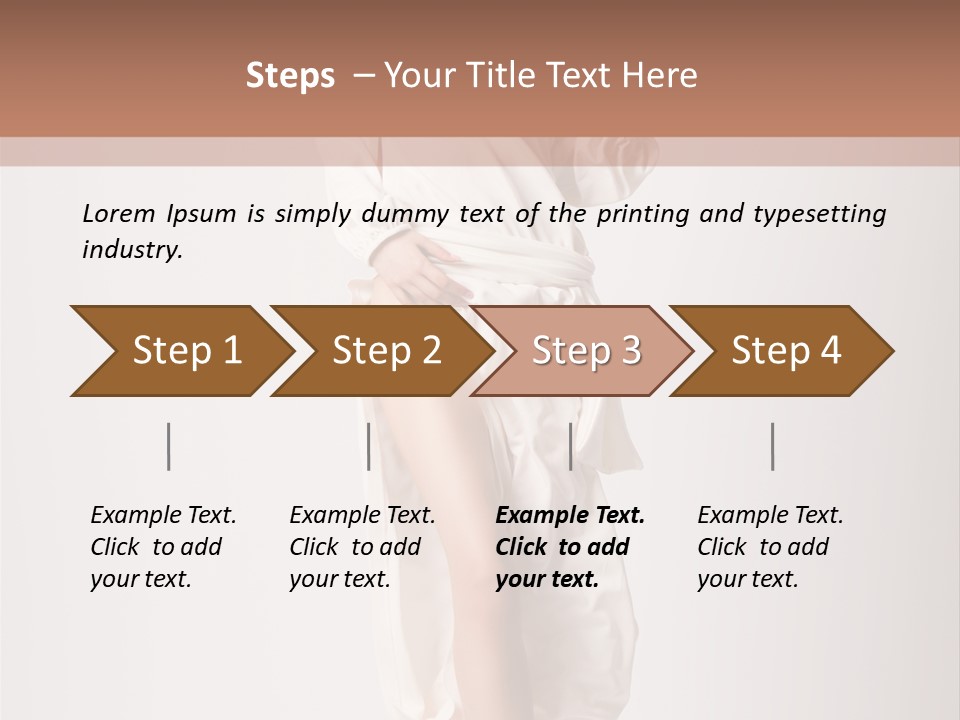 Steps – Your Title Text Here

Lorem Ipsum is simply dummy text of the printing and typesetting industry.

Step 1

Step 2

Step 3

Step 4

Example Text. Click to add your text.

Example Text. Click to add your text.

Example Text. Click to add your text.

Example Text. Click to add your text.